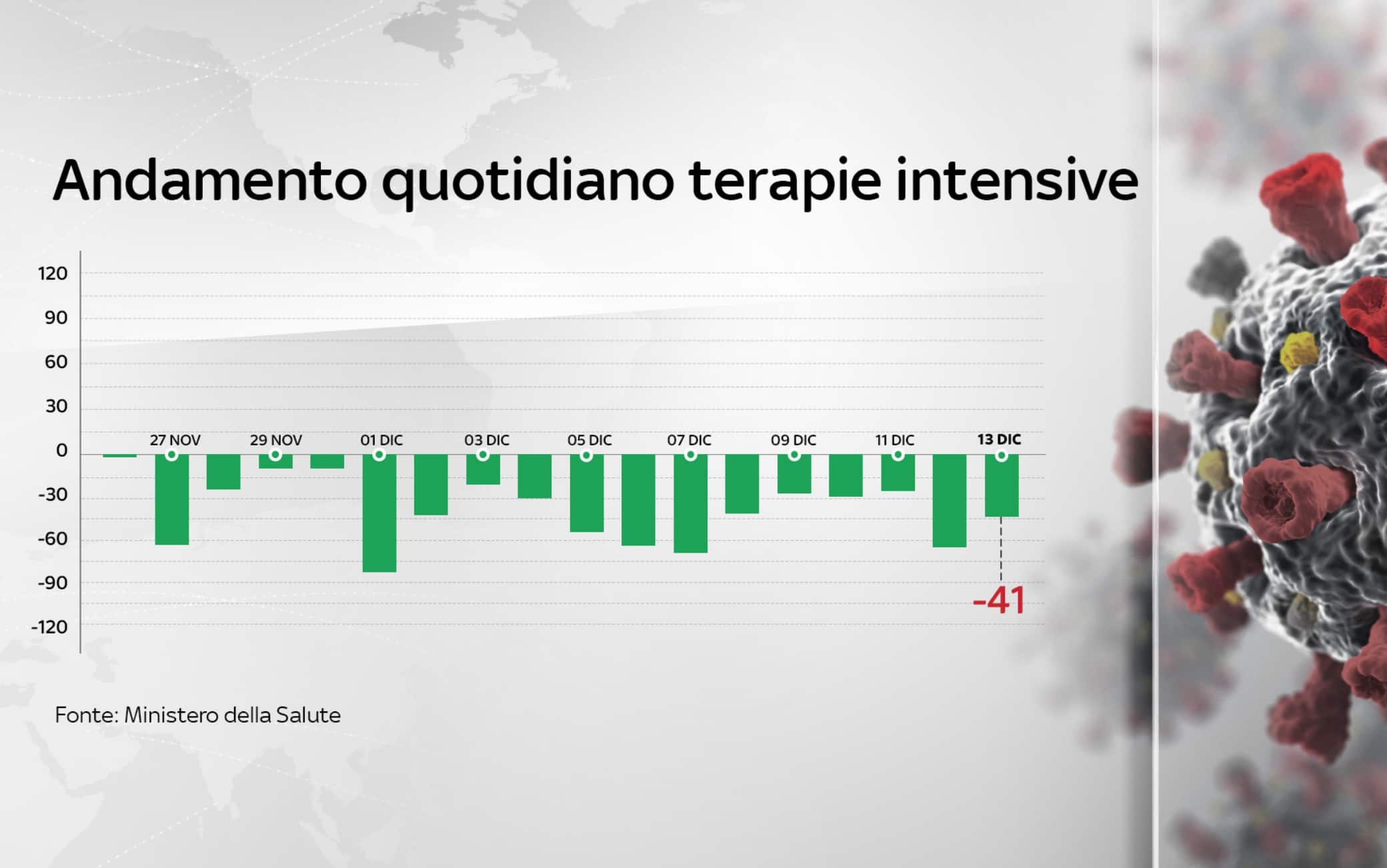 Andamento quotidiano terapie intensive

120
90
60
30
0
-30
-60
-90
-120

27 NOV
29 NOV
01 DIC
03 DIC
05 DIC
07 DIC
09 DIC
11 DIC
13 DIC

-41

Fonte: Ministero della Salute